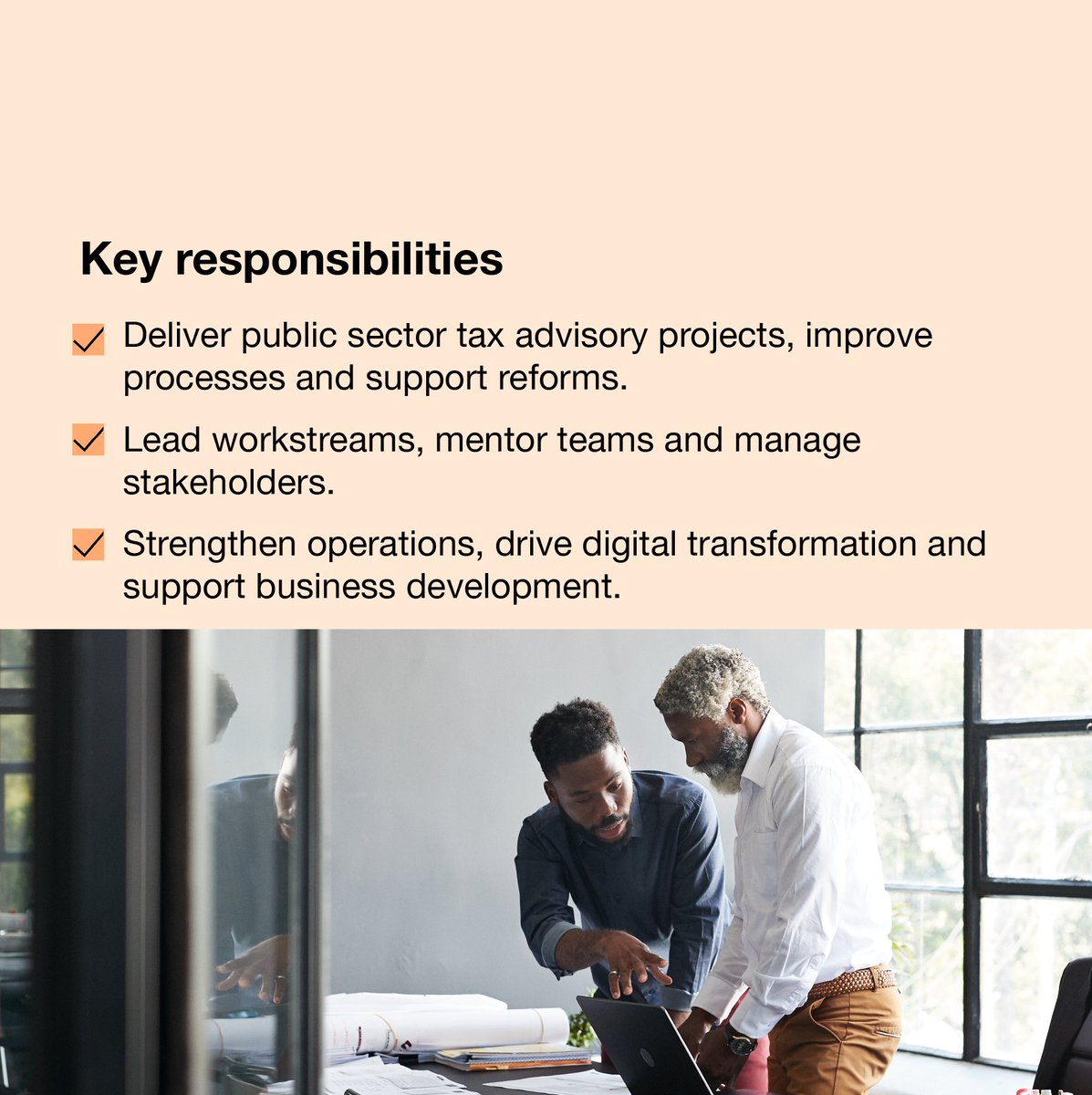 Key responsibilities

Deliver public sector tax advisory projects, improve processes and support reforms.

Lead workstreams, mentor teams and manage stakeholders.

Strengthen operations, drive digital transformation and support business development.